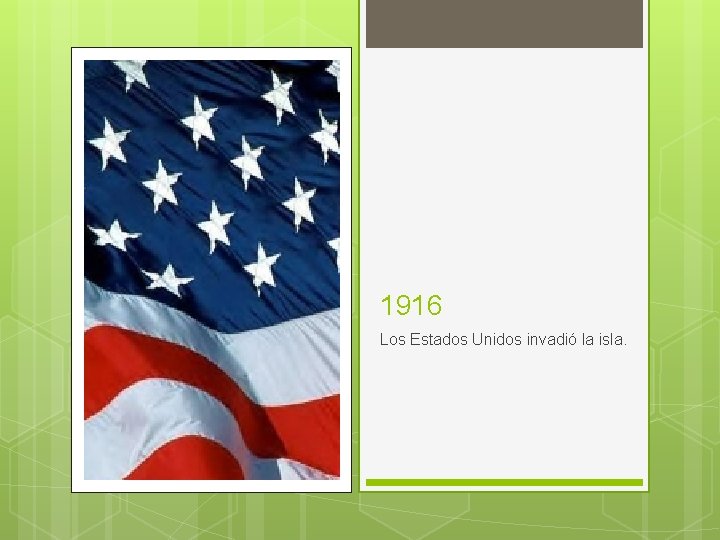 1916

Los Estados Unidos invadió la isla.